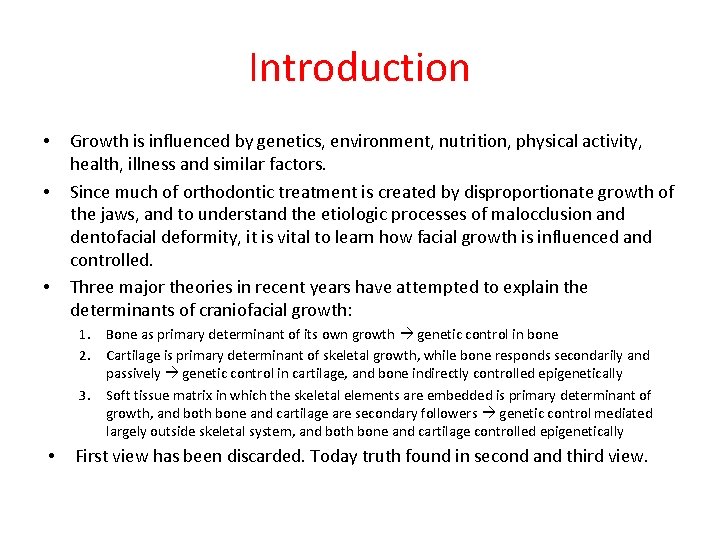 Introduction

• Growth is influenced by genetics, environment, nutrition, physical activity, health, illness and similar factors.

• Since much of orthodontic treatment is created by disproportionate growth of the jaws, and to understand the etiologic processes of malocclusion and dentofacial deformity, it is vital to learn how facial growth is influenced and controlled.

• Three major theories in recent years have attempted to explain the determinants of craniofacial growth:

1. Bone as primary determinant of its own growth → genetic control in bone
2. Cartilage is primary determinant of skeletal growth, while bone responds secondarily and passively → genetic control in cartilage, and bone indirectly controlled epigenetically
3. Soft tissue matrix in which the skeletal elements are embedded is primary determinant of growth, and both bone and cartilage are secondary followers → genetic control mediated largely outside skeletal system, and both bone and cartilage controlled epigenetically

• First view has been discarded. Today truth found in second and third view.